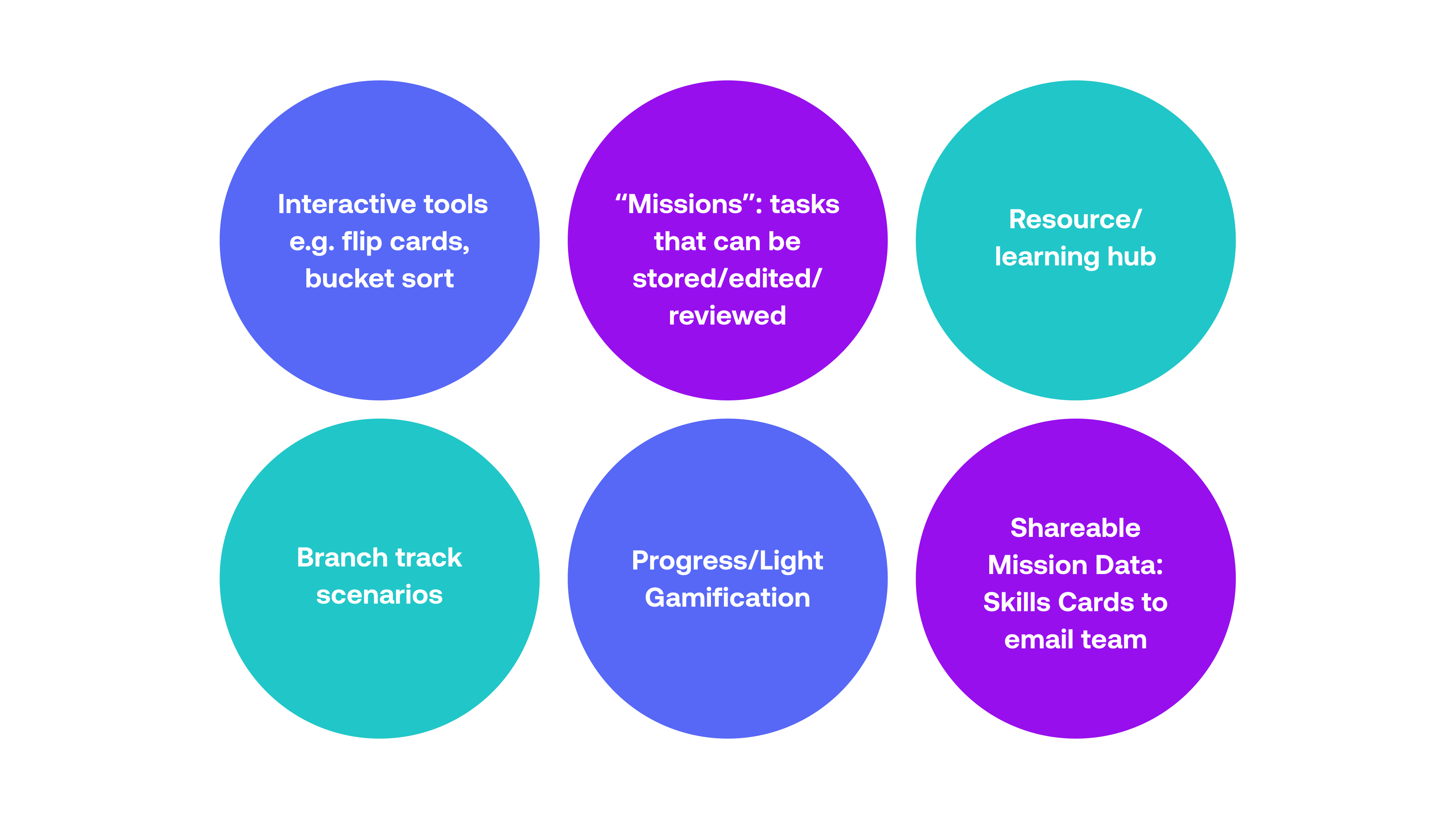 Interactive tools e.g. flip cards, bucket sort

“Missions”: tasks that can be stored/edited/ reviewed

Resource/ learning hub

Branch track scenarios

Progress/Light Gamification

Shareable Mission Data: Skills Cards to email team